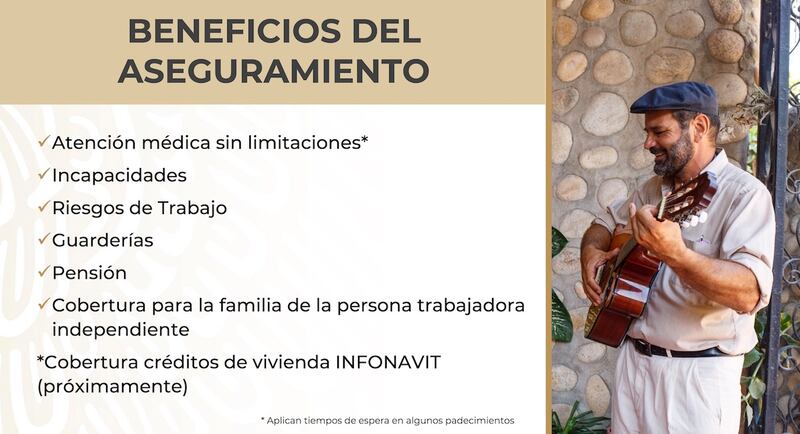 BENEFICIOS DEL ASEGURAMIENTO

✓Atención médica sin limitaciones*
✓Incapacidades
✓Riesgos de Trabajo
✓Guarderías
✓Pensión
✓Cobertura para la familia de la persona trabajadora independiente

*Cobertura créditos de vivienda INFONAVIT (próximamente)

* Aplican tiempos de espera en algunos padecimientos